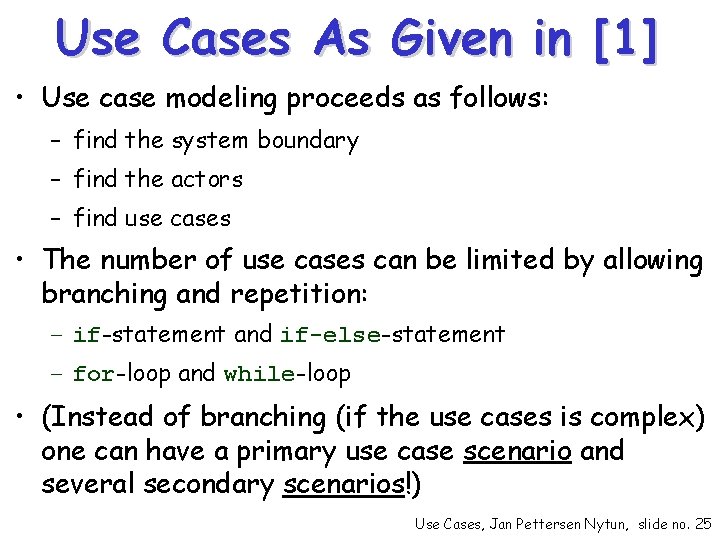 Use Cases As Given in [1]

• Use case modeling proceeds as follows:
– find the system boundary
– find the actors
– find use cases

• The number of use cases can be limited by allowing branching and repetition:
– if-statement and if-else-statement
– for-loop and while-loop

• (Instead of branching (if the use cases is complex) one can have a primary use case scenario and several secondary scenarios!)

Use Cases, Jan Pettersen Nytun, slide no. 25